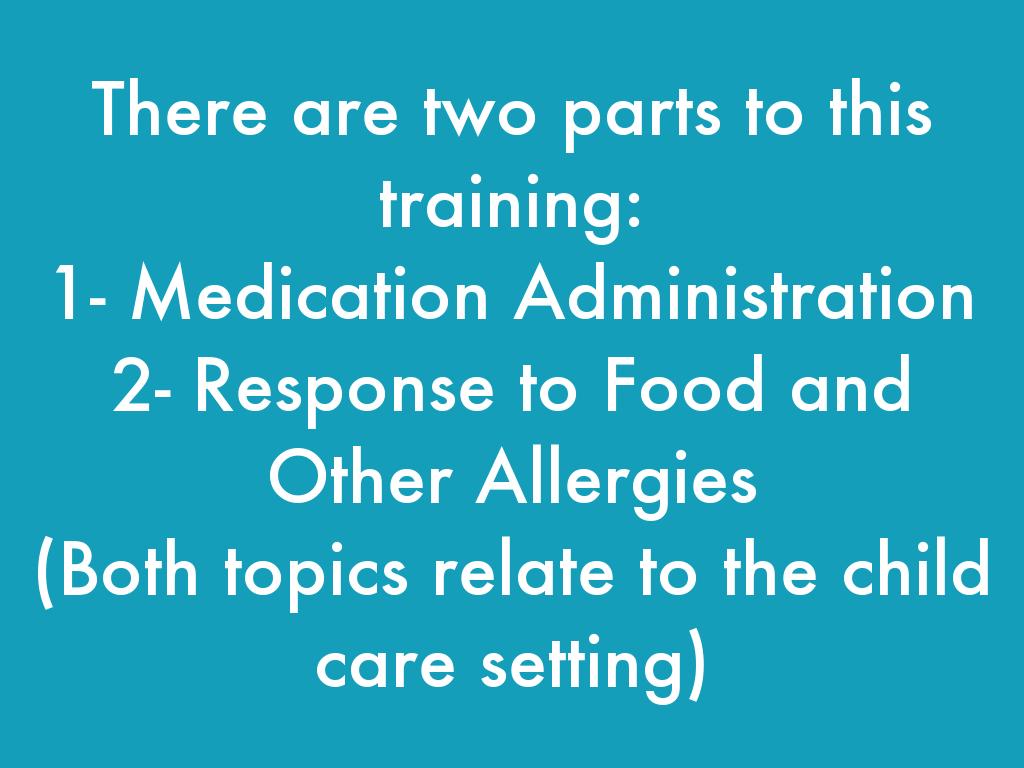 There are two parts to this training:
1- Medication Administration
2- Response to Food and Other Allergies
(Both topics relate to the child care setting)